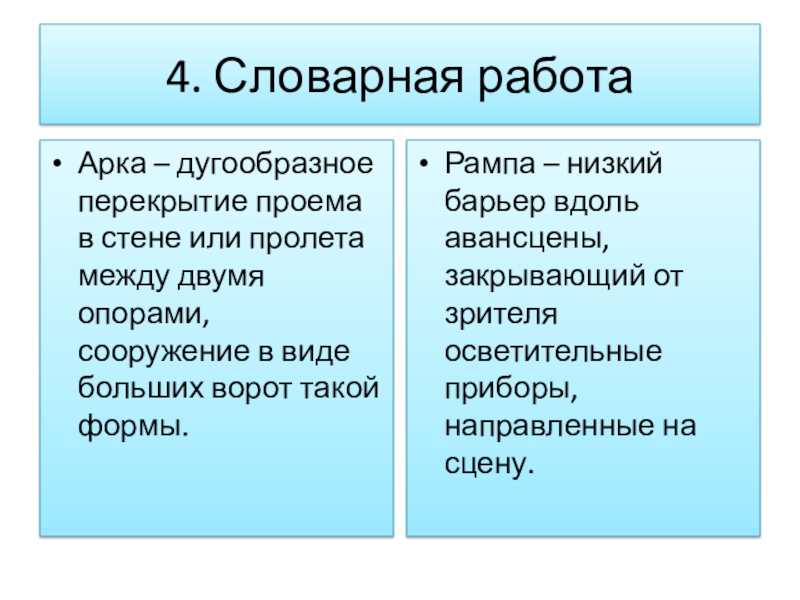 4. Словарная работа

• Арка – дугообразное перекрытие проема в стене или пролета между двумя опорами, сооружение в виде больших ворот такой формы.

• Рампа – низкий барьер вдоль авансцены, закрывающий от зрителя осветительные приборы, направленные на сцену.